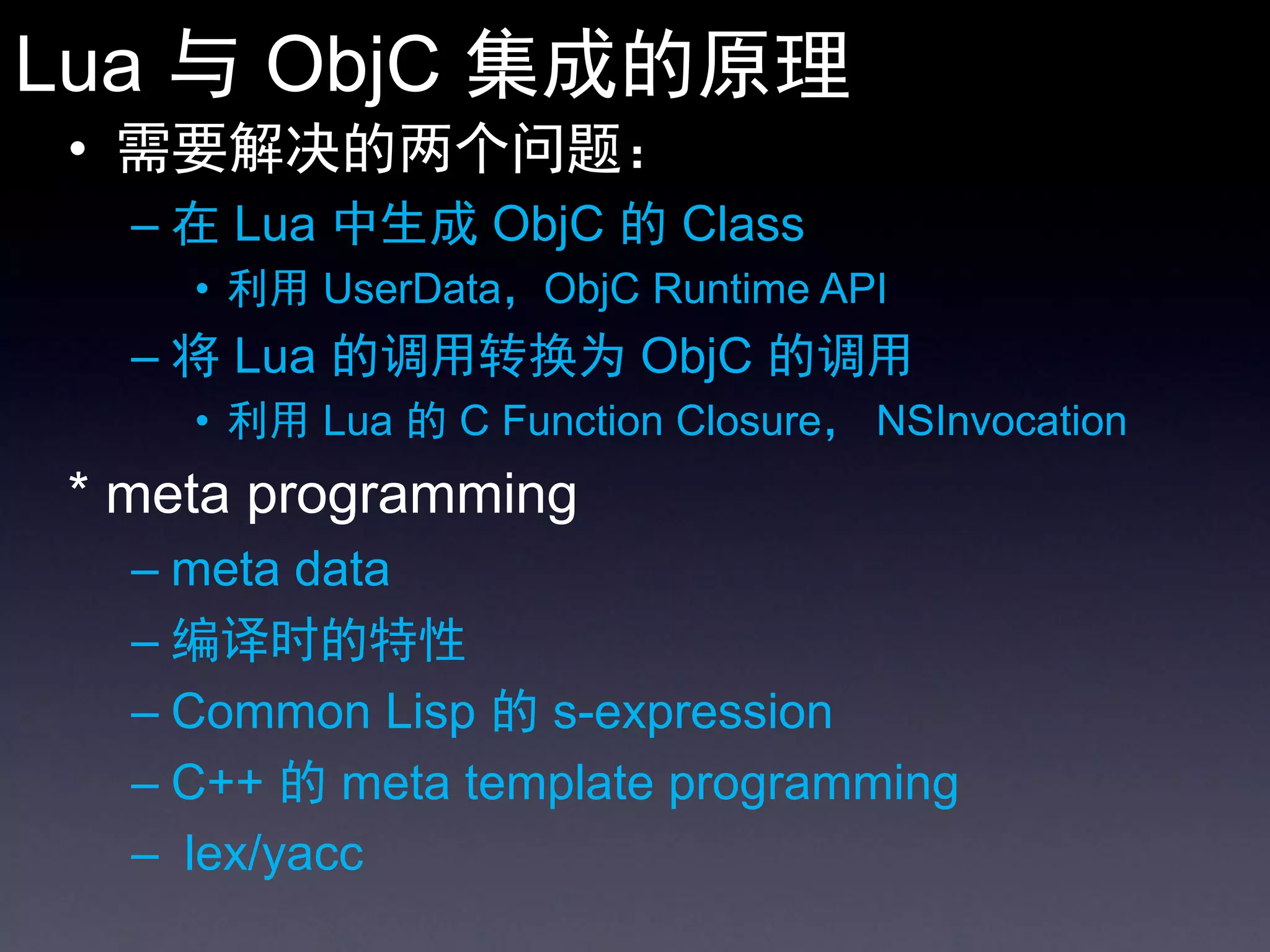 Lua 与 ObjC 集成的原理

• 需要解决的两个问题：

– 在 Lua 中生成 ObjC 的 Class

• 利用 UserData，ObjC Runtime API

– 将 Lua 的调用转换为 ObjC 的调用

• 利用 Lua 的 C Function Closure， NSInvocation

* meta programming

– meta data

– 编译时的特性

– Common Lisp 的 s-expression

– C++ 的 meta template programming

– lex/yacc